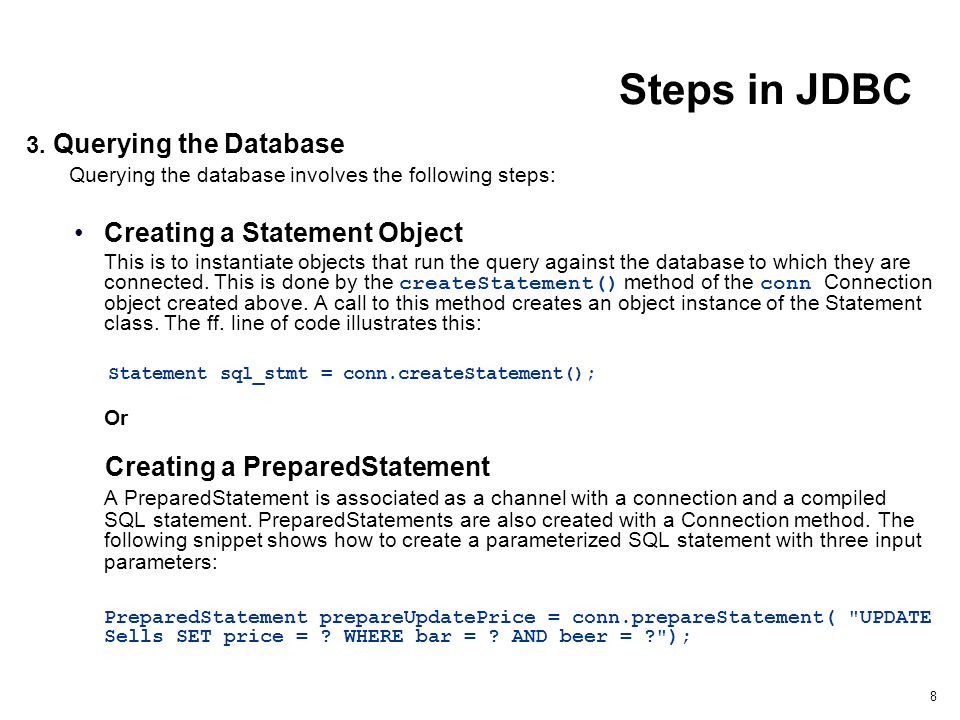 Steps in JDBC

3. Querying the Database

Querying the database involves the following steps:

• Creating a Statement Object

This is to instantiate objects that run the query against the database to which they are connected. This is done by the createStatement() method of the conn Connection object created above. A call to this method creates an object instance of the Statement class. The ff. line of code illustrates this:

Statement sql_stmt = conn.createStatement();

Or

Creating a PreparedStatement

A PreparedStatement is associated as a channel with a connection and a compiled SQL statement. PreparedStatements are also created with a Connection method. The following snippet shows how to create a parameterized SQL statement with three input parameters:

PreparedStatement prepareUpdatePrice = conn.prepareStatement( "UPDATE Sells SET price = ? WHERE bar = ? AND beer = ?");

8